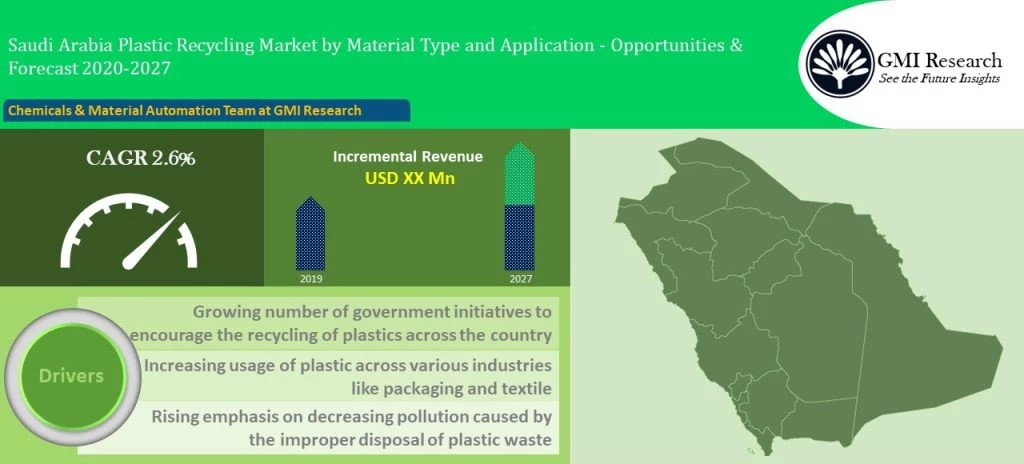 Saudi Arabia Plastic Recycling Market by Material Type and Application - Opportunities & Forecast 2020-2027

GMI Research
See the Future Insights

Chemicals & Material Automation Team at GMI Research

CAGR 2.6%

Incremental Revenue
USD XX Mn

2019

2027

Drivers

Growing number of government initiatives to encourage the recycling of plastics across the country

Increasing usage of plastic across various industries like packaging and textile

Rising emphasis on decreasing pollution caused by the improper disposal of plastic waste